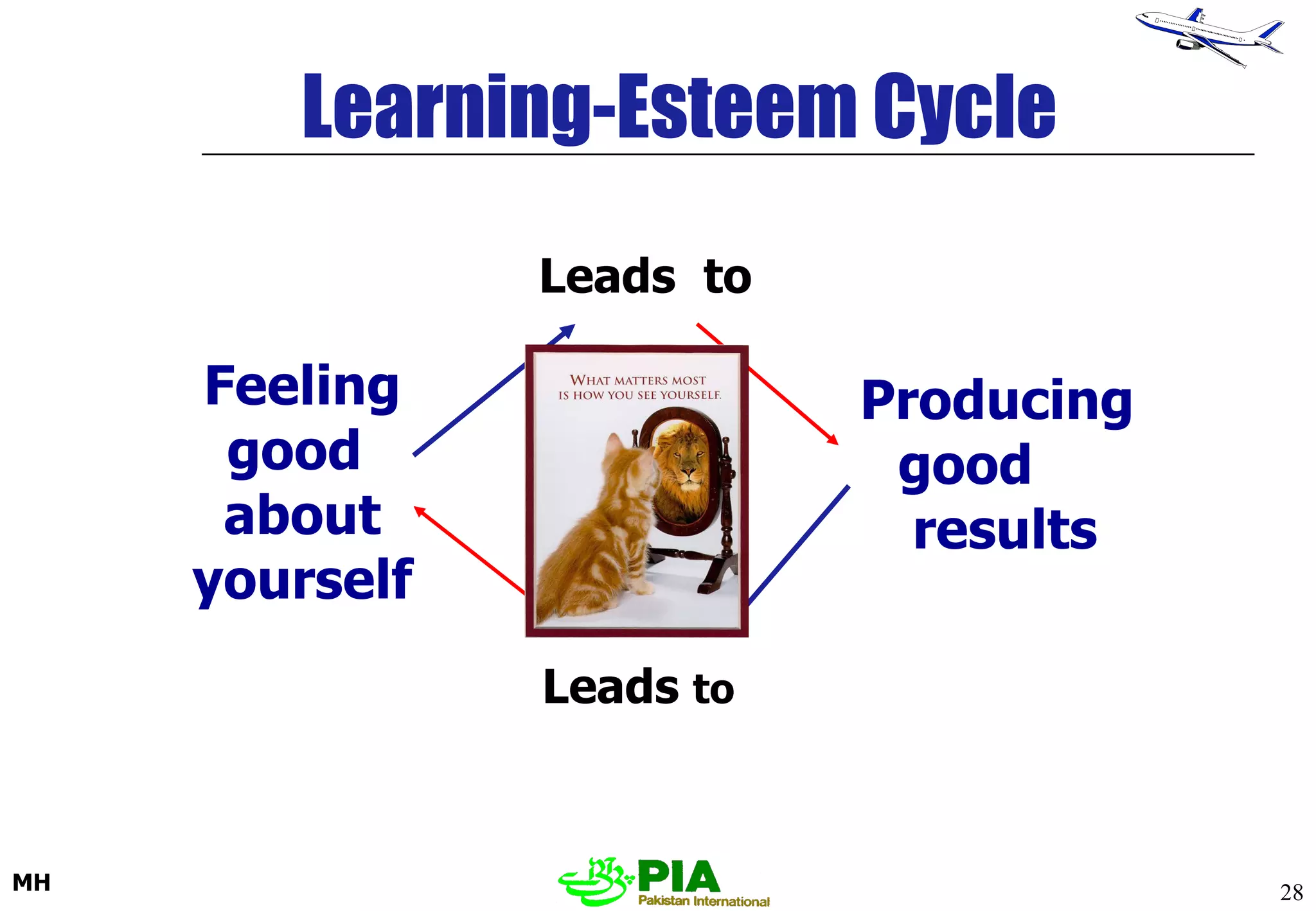 Learning-Esteem Cycle

Leads to

Feeling good about yourself

WHAT MATTERS MOST IS HOW YOU SEE YOURSELF.

Producing good results

Leads to

MH

PIA
Pakistan International

28